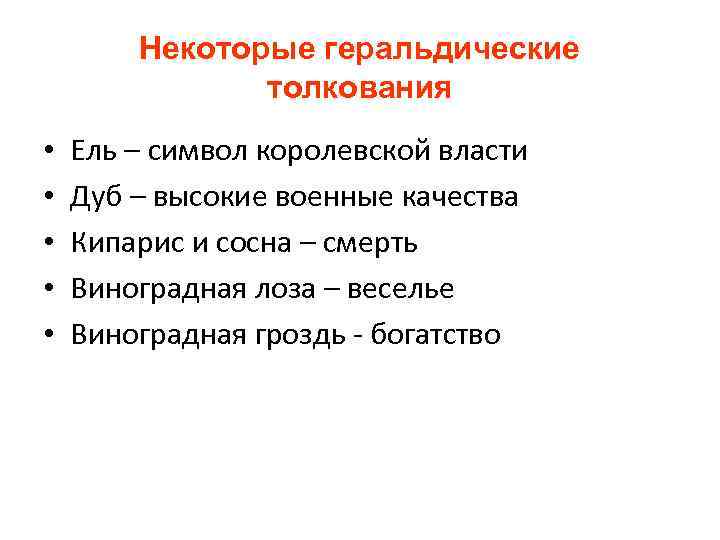 Некоторые геральдические толкования

• Ель – символ королевской власти
• Дуб – высокие военные качества
• Кипарис и сосна – смерть
• Виноградная лоза – веселье
• Виноградная гроздь - богатство